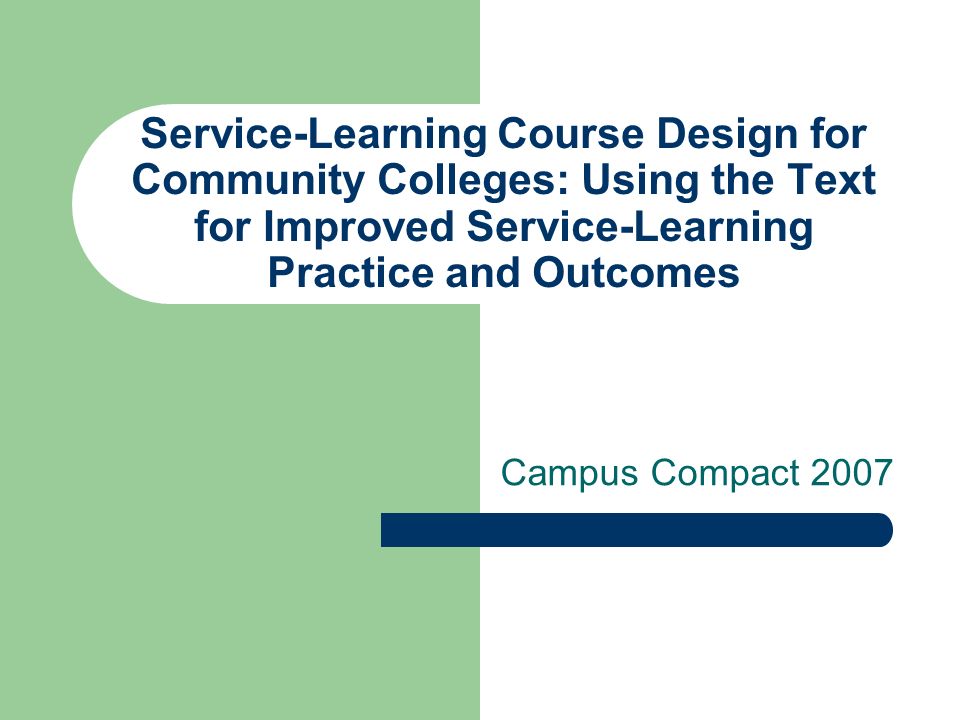 Service-Learning Course Design for Community Colleges: Using the Text for Improved Service-Learning Practice and Outcomes

Campus Compact 2007